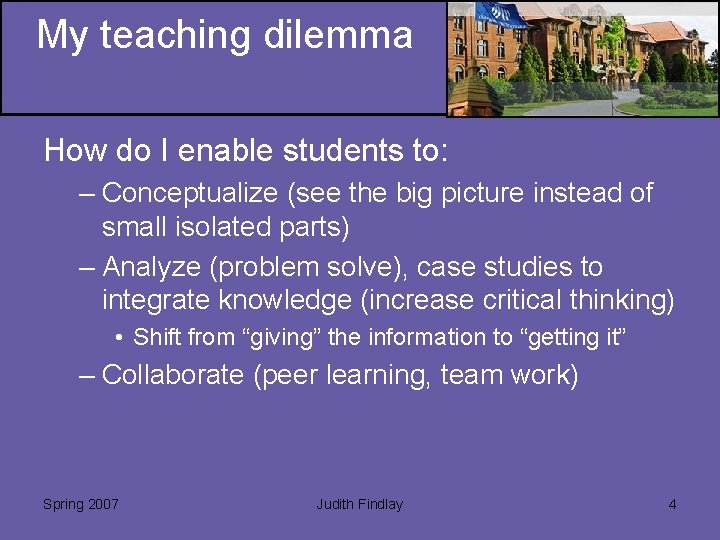 My teaching dilemma

How do I enable students to:

– Conceptualize (see the big picture instead of small isolated parts)

– Analyze (problem solve), case studies to integrate knowledge (increase critical thinking)

• Shift from “giving” the information to “getting it”

– Collaborate (peer learning, team work)

Spring 2007

Judith Findlay

4